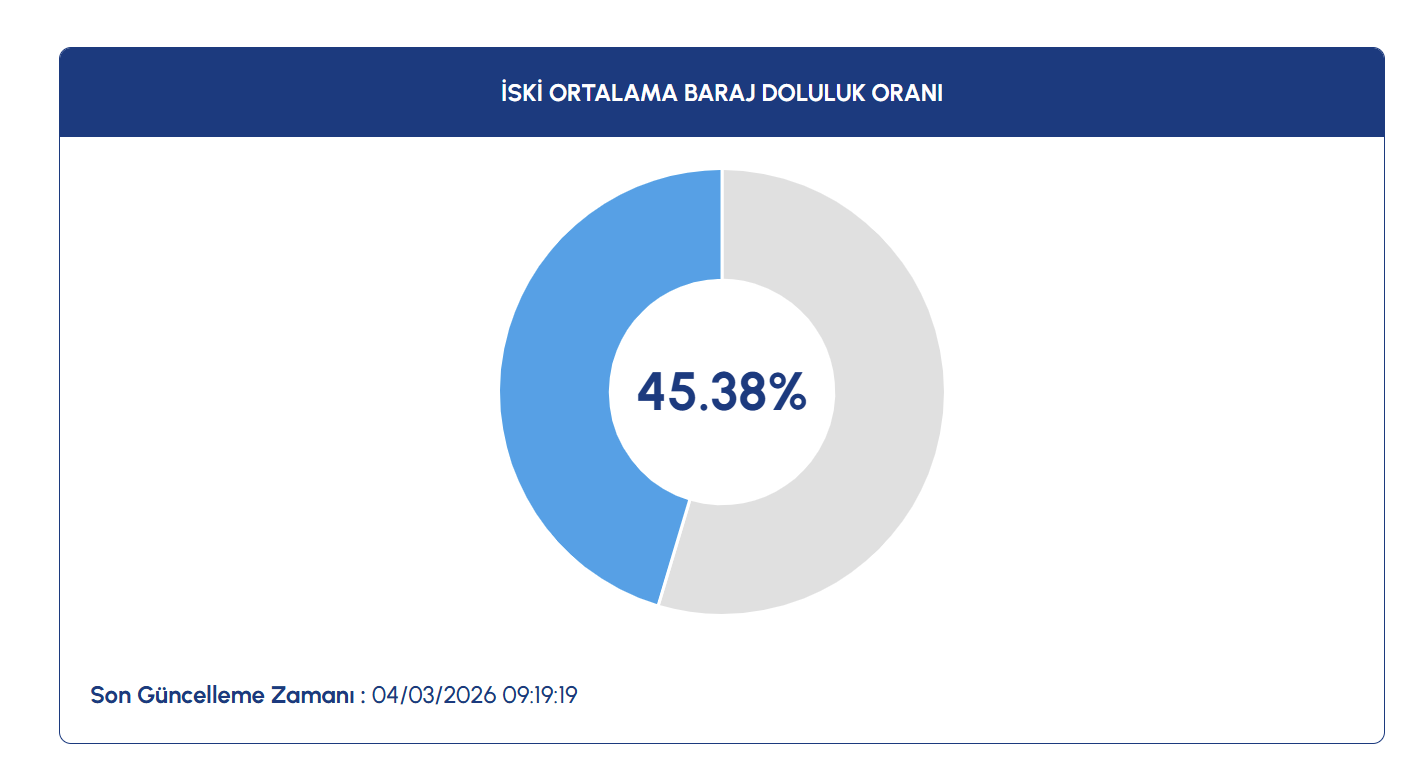 İSKİ ORTALAMA BARAJ DOLULUK ORANI

45.38%

Son Güncelleme Zamanı : 04/03/2026 09:19:19